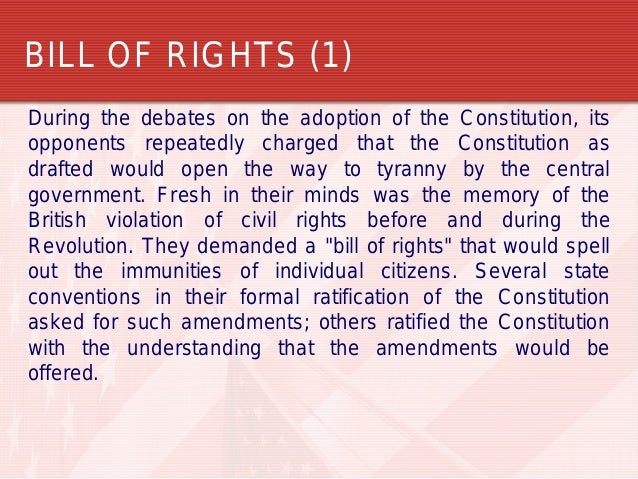 BILL OF RIGHTS (1)

During the debates on the adoption of the Constitution, its opponents repeatedly charged that the Constitution as drafted would open the way to tyranny by the central government. Fresh in their minds was the memory of the British violation of civil rights before and during the Revolution. They demanded a "bill of rights" that would spell out the immunities of individual citizens. Several state conventions in their formal ratification of the Constitution asked for such amendments; others ratified the Constitution with the understanding that the amendments would be offered.